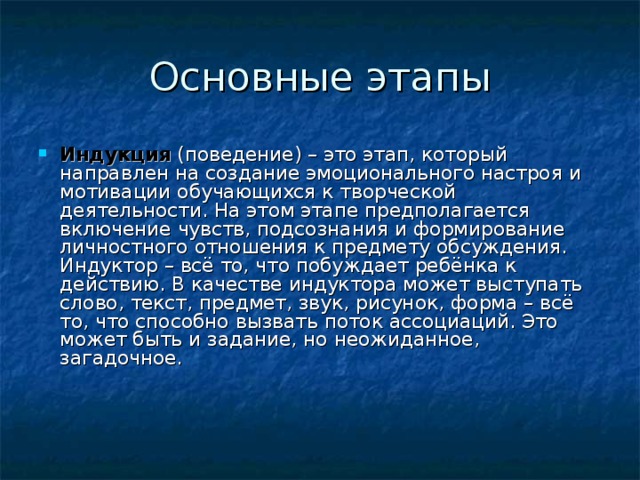 Основные этапы

Индукция (поведение) – это этап, который направлен на создание эмоционального настроя и мотивации обучающихся к творческой деятельности. На этом этапе предполагается включение чувств, подсознания и формирование личностного отношения к предмету обсуждения. Индуктор – всё то, что побуждает ребёнка к действию. В качестве индуктора может выступать слово, текст, предмет, звук, рисунок, форма – всё то, что способно вызвать поток ассоциаций. Это может быть и задание, но неожиданное, загадочное.